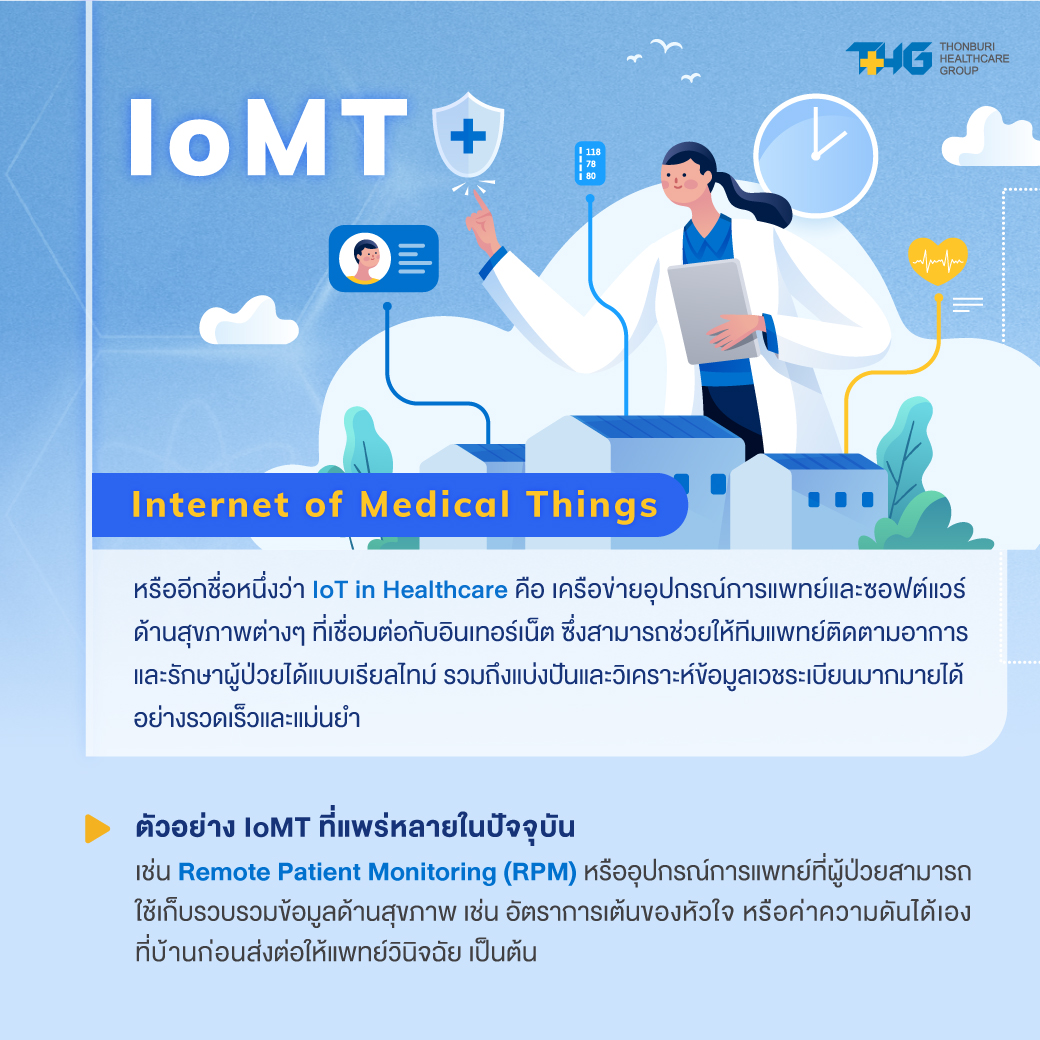 THG THONBURI HEALTHCARE GROUP

IoMT

118
78
80

Internet of Medical Things

หรืออีกชื่อหนึ่งว่า IoT in Healthcare คือ เครือข่ายอุปกรณ์การแพทย์และซอฟต์แวร์ด้านสุขภาพต่างๆ ที่เชื่อมต่อกับอินเทอร์เน็ต ซึ่งสามารถช่วยให้ทีมแพทย์ติดตามอาการและรักษาผู้ป่วยได้แบบเรียลไทม์ รวมถึงแบ่งปันและวิเคราะห์ข้อมูลเวชระเบียนมากมายได้อย่างรวดเร็วและแม่นยำ

ตัวอย่าง IoMT ที่แพร่หลายในปัจจุบัน
เช่น Remote Patient Monitoring (RPM) หรืออุปกรณ์การแพทย์ที่ผู้ป่วยสามารถใช้เก็บรวบรวมข้อมูลด้านสุขภาพ เช่น อัตราการเต้นของหัวใจ หรือค่าความดันได้เองที่บ้านก่อนส่งต่อให้แพทย์วินิจฉัย เป็นต้น